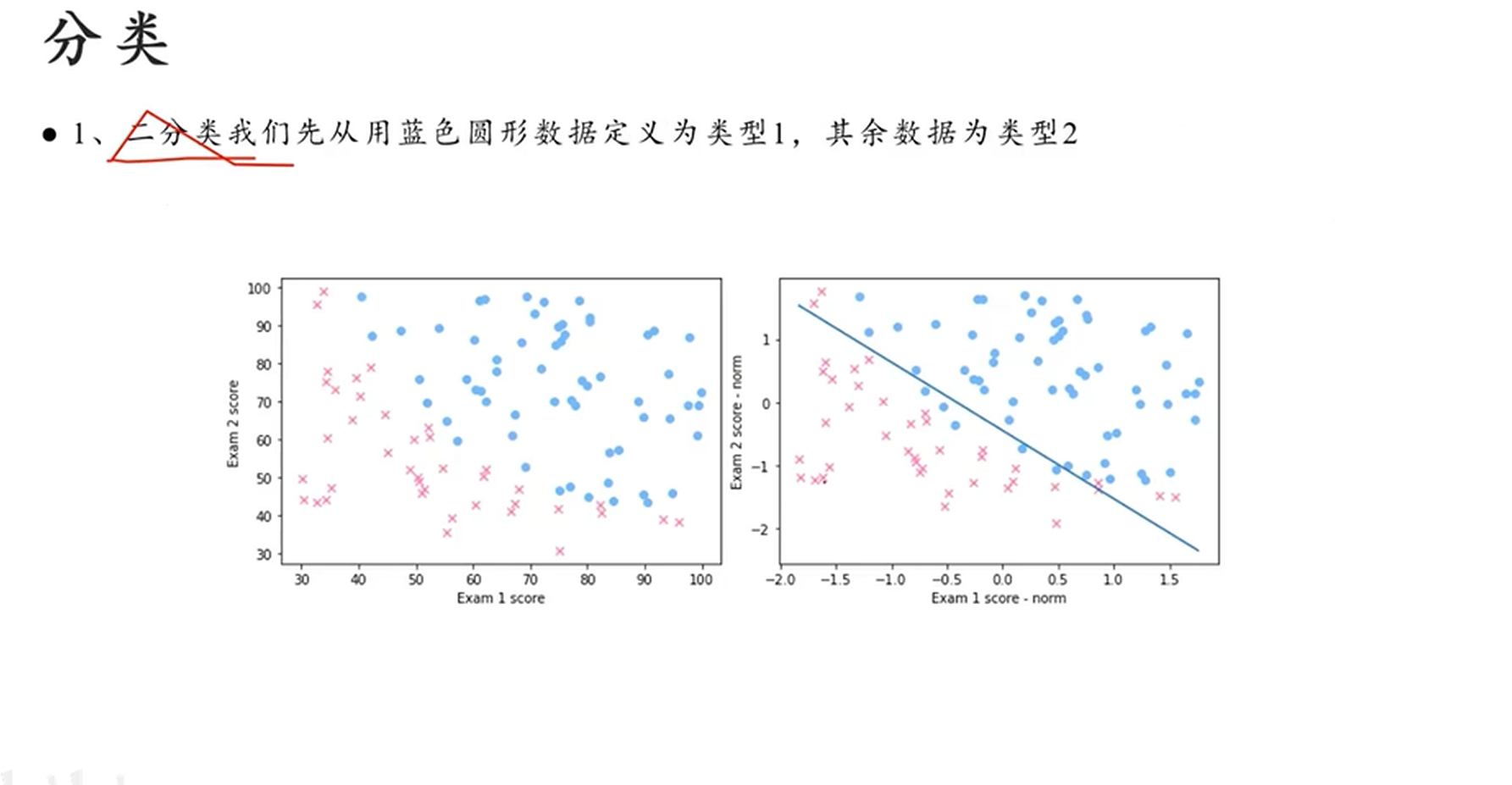 分类

• 1、二分类我们先从用蓝色圆形数据定义为类型1，其余数据为类型2

100
90
80
70
60
50
40
30
Exam 2 score
30 40 50 60 70 80 90 100
Exam 1 score

1
0
−1
−2
Exam 2 score - norm
−2.0 −1.5 −1.0 −0.5 0.0 0.5 1.0 1.5
Exam 1 score - norm